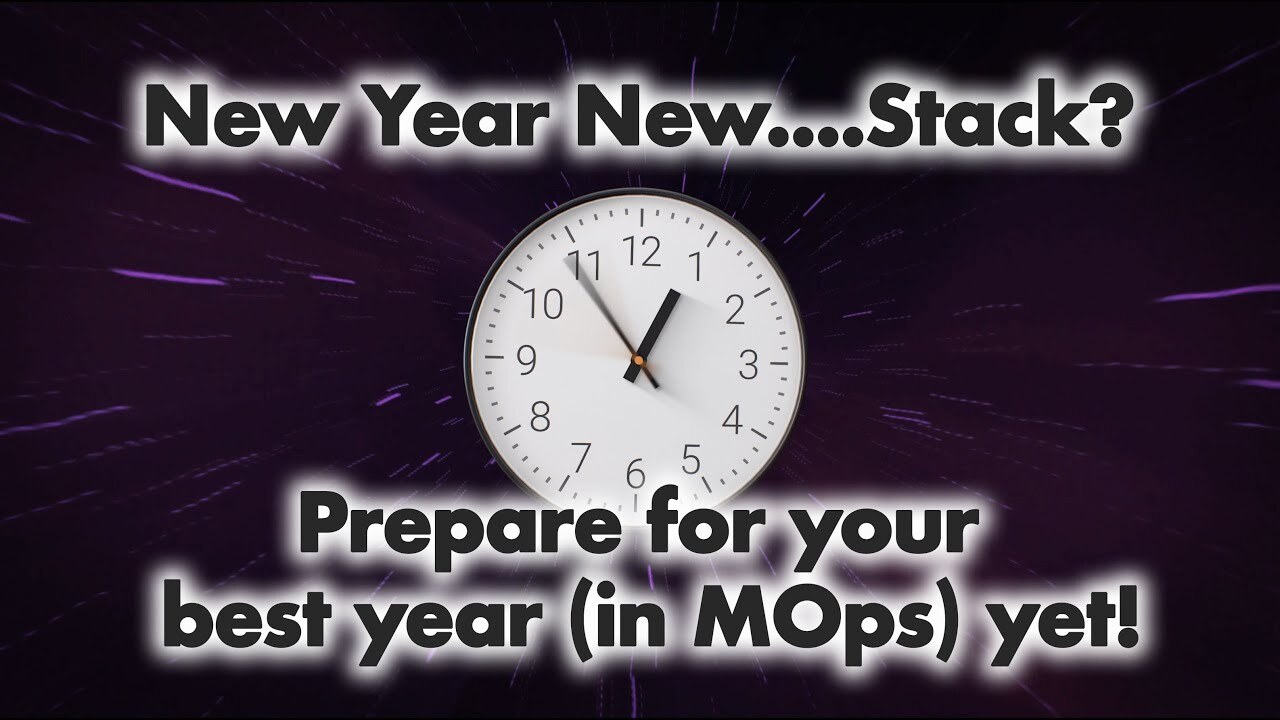 New Year New....Stack?

12
1
2
3
4
5
6
7
8
9
10
11

Prepare for your best year (in MOps) yet!